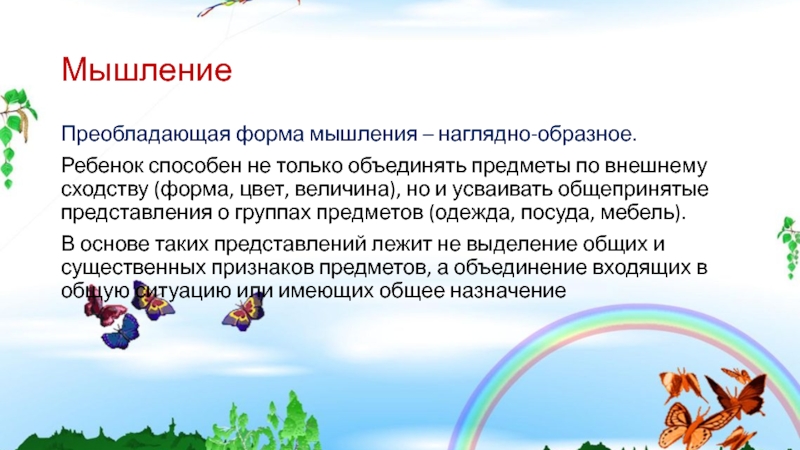 Мышление

Преобладающая форма мышления – наглядно-образное.

Ребенок способен не только объединять предметы по внешнему сходству (форма, цвет, величина), но и усваивать общепринятые представления о группах предметов (одежда, посуда, мебель).

В основе таких представлений лежит не выделение общих и существенных признаков предметов, а объединение входящих в общую ситуацию или имеющих общее назначение